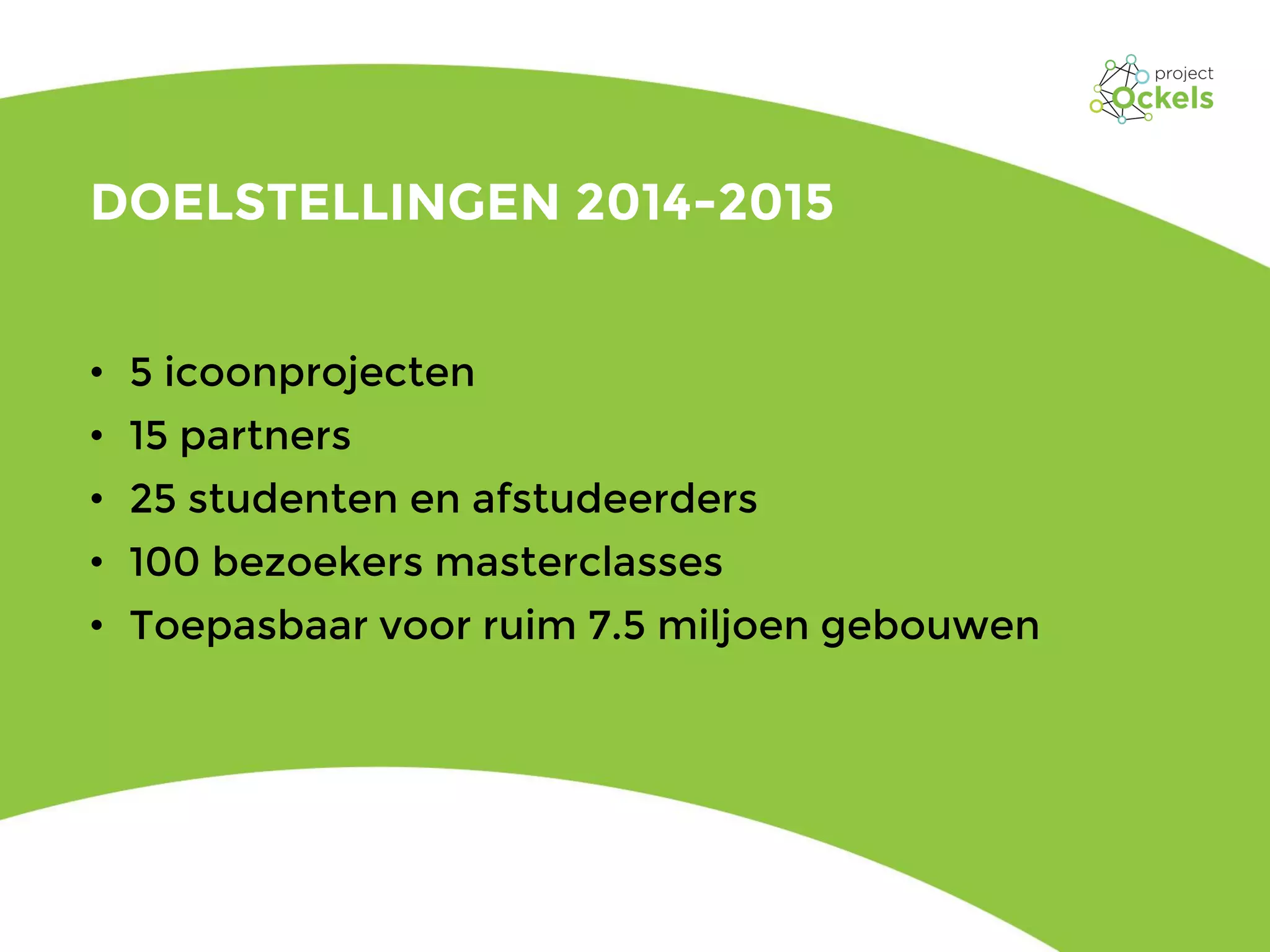 project Ockels

DOELSTELLINGEN 2014-2015

• 5 icoonprojecten
• 15 partners
• 25 studenten en afstudeerders
• 100 bezoekers masterclasses
• Toepasbaar voor ruim 7.5 miljoen gebouwen